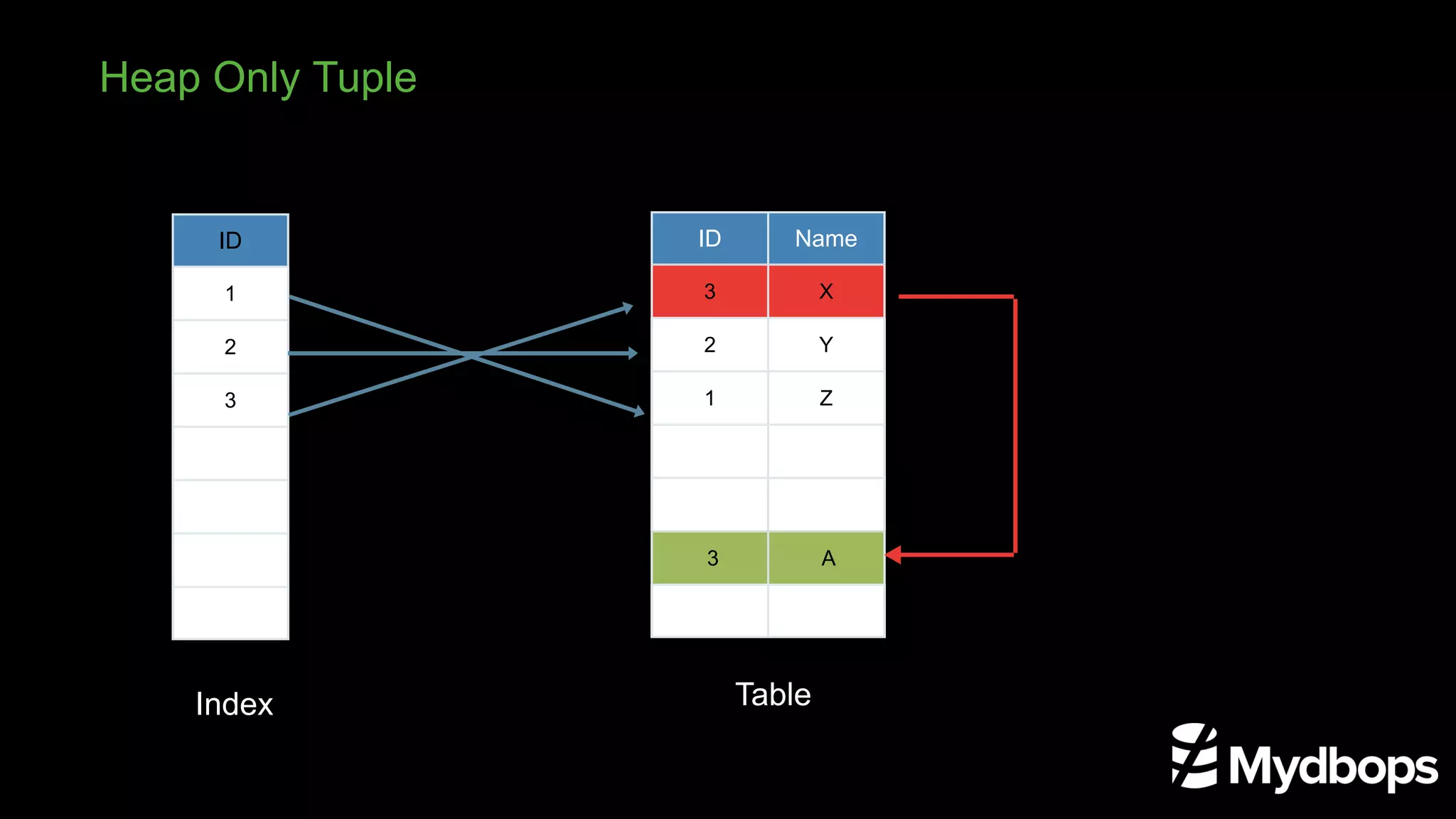 Heap Only Tuple

| ID |
|---|
| 1 |
| 2 |
| 3 |
| |
| |
| |
| |

Index

| ID | Name |
|---|---|
| 3 | X |
| 2 | Y |
| 1 | Z |
| | |
| | |
| 3 | A |
| | |

Table

Mydbops